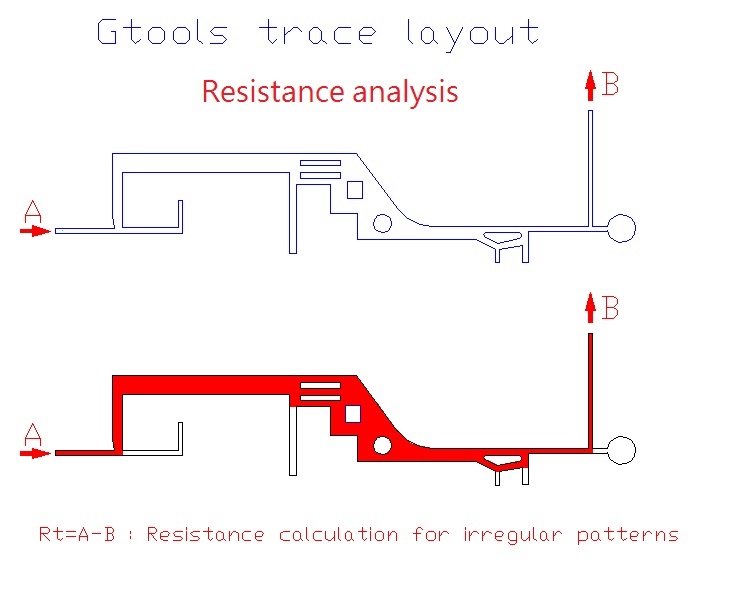 Gtools trace layout

Resistance analysis

B

A

B

A

Rt=A-B : Resistance calculation for irregular patterns